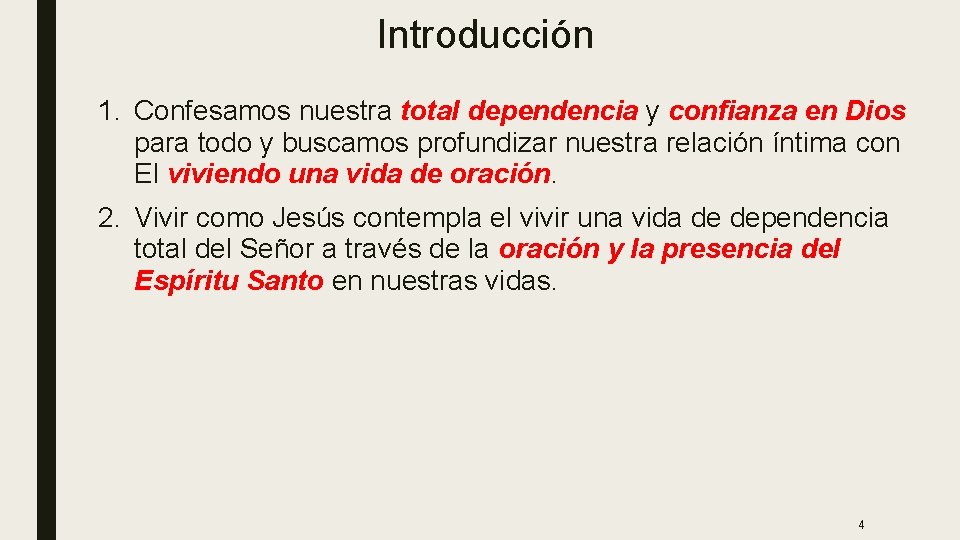 Introducción

1. Confesamos nuestra total dependencia y confianza en Dios para todo y buscamos profundizar nuestra relación íntima con El viviendo una vida de oración.

2. Vivir como Jesús contempla el vivir una vida de dependencia total del Señor a través de la oración y la presencia del Espíritu Santo en nuestras vidas.

4